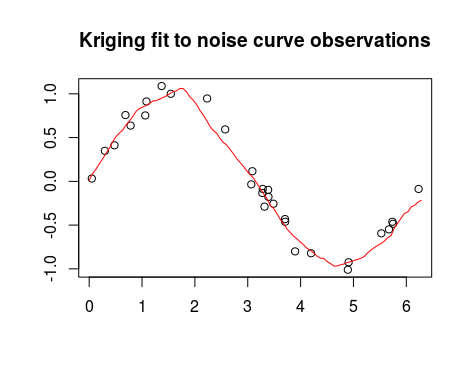 Kriging fit to noise curve observations

1.0
0.5
0.0
-0.5
-1.0

0
1
2
3
4
5
6